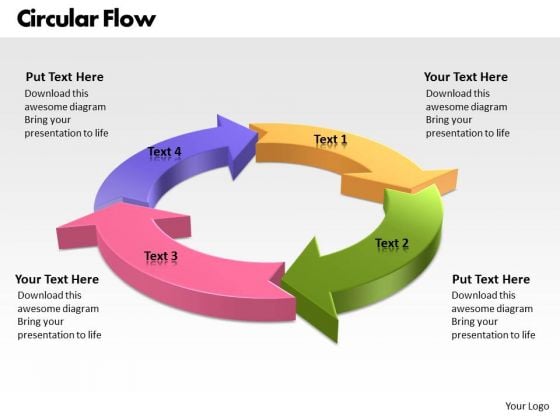 Circular Flow

Put Text Here
Download this awesome diagram Bring your presentation to life

Your Text Here
Download this awesome diagram Bring your presentation to life

Text 4

Text 1

Text 2

Text 3

Your Text Here
Download this awesome diagram Bring your presentation to life

Put Text Here
Download this awesome diagram Bring your presentation to life

Your Logo